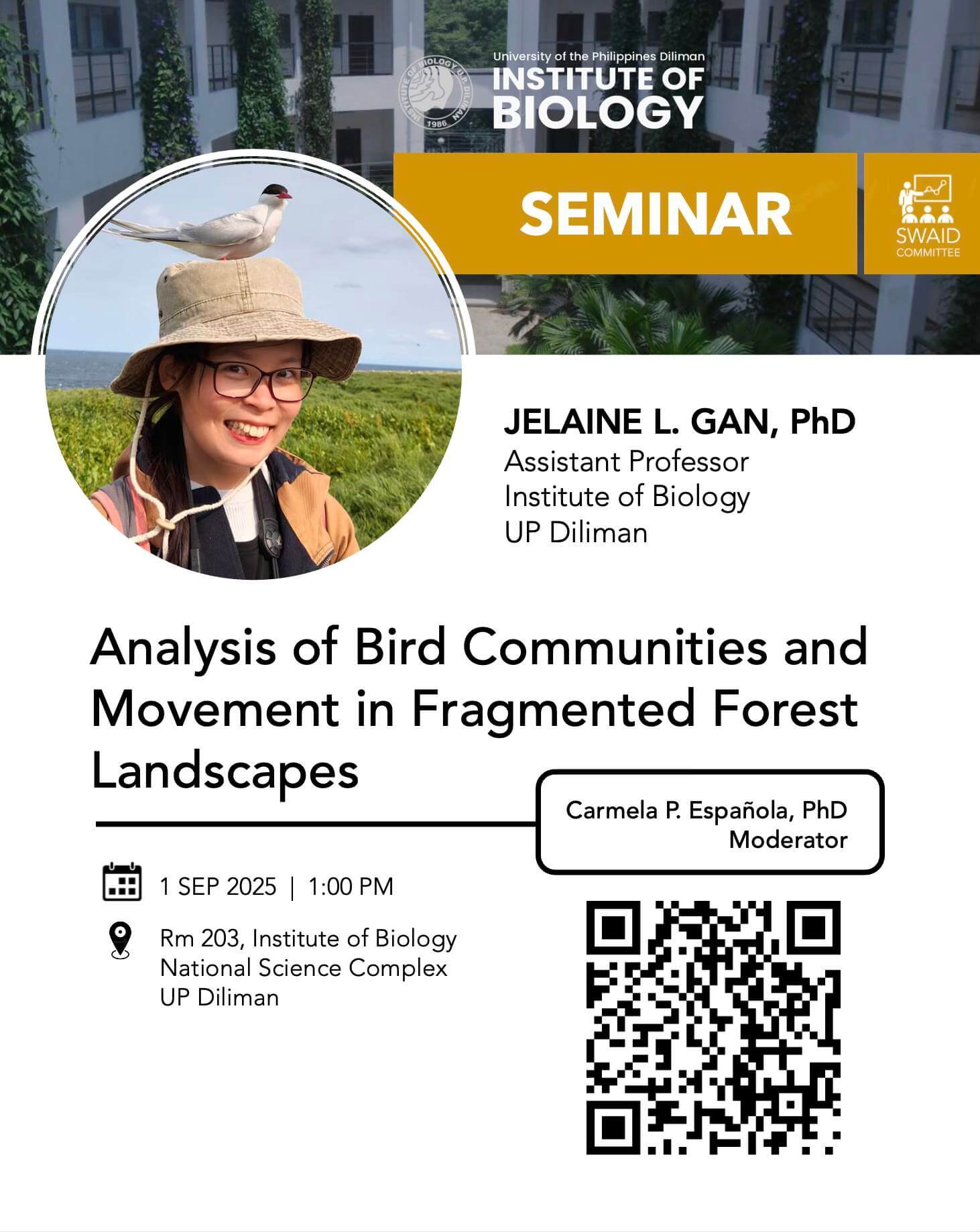 INSTITUTE OF BIOLOGY U.P. DILIMAN 1986

University of the Philippines Diliman
INSTITUTE OF BIOLOGY

SEMINAR

SWAID COMMITTEE

JELAINE L. GAN, PhD
Assistant Professor
Institute of Biology
UP Diliman

Analysis of Bird Communities and Movement in Fragmented Forest Landscapes

Carmela P. Española, PhD
Moderator

1 SEP 2025 | 1:00 PM

Rm 203, Institute of Biology
National Science Complex
UP Diliman